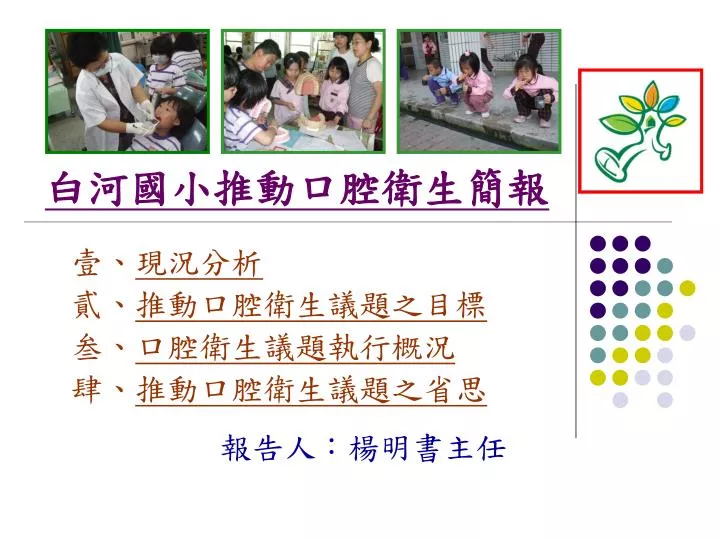 白河國小推動口腔衛生簡報

壹、現況分析
貳、推動口腔衛生議題之目標
叁、口腔衛生議題執行概況
肆、推動口腔衛生議題之省思

報告人：楊明書主任